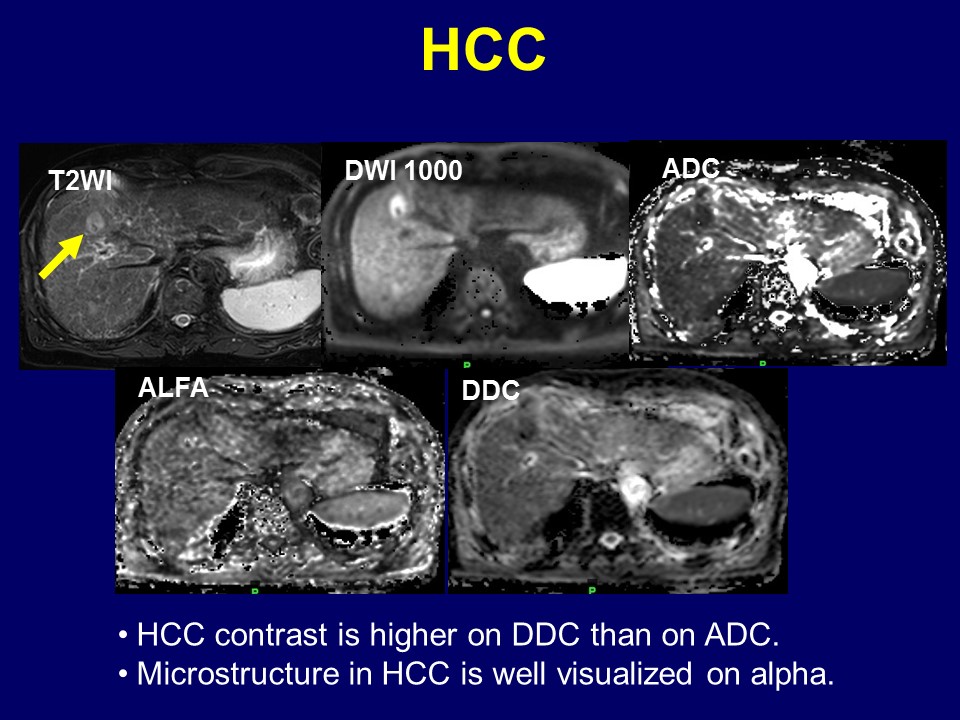 HCC

T2WI

DWI 1000

ADC

ALFA

DDC

• HCC contrast is higher on DDC than on ADC.
• Microstructure in HCC is well visualized on alpha.